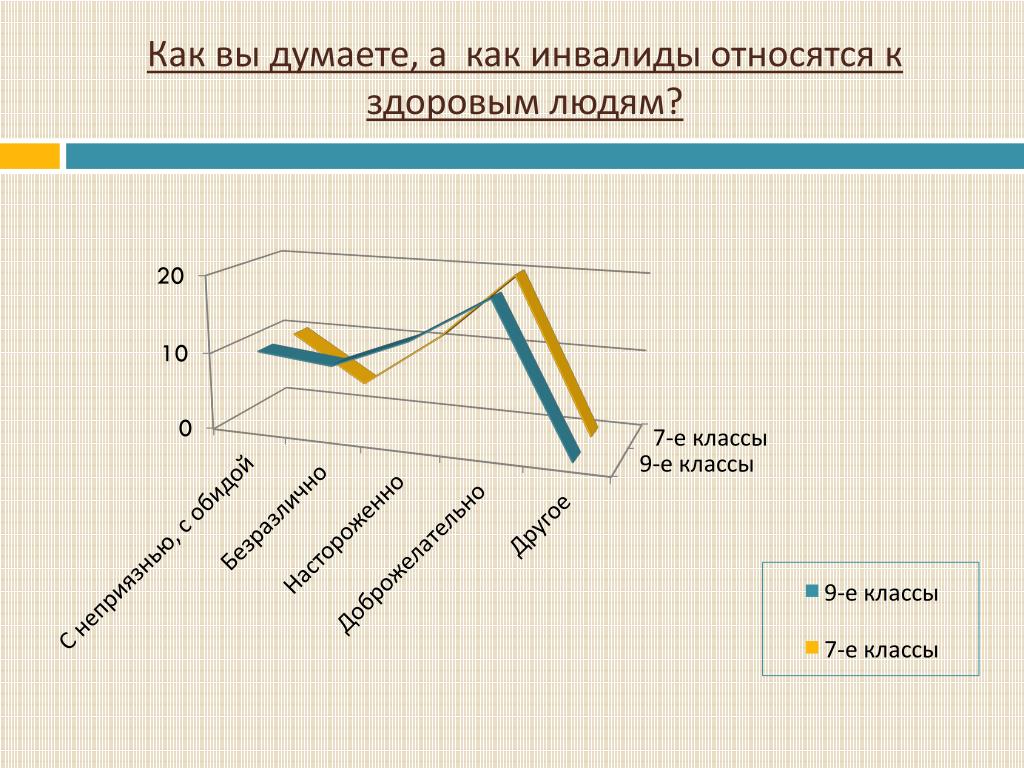 Как вы думаете, а как инвалиды относятся к здоровым людям?

20

10

0

С неприязнью, с обидой

Безразлично

Настороженно

Доброжелательно

Другое

7-е классы

9-е классы

9-е классы

7-е классы